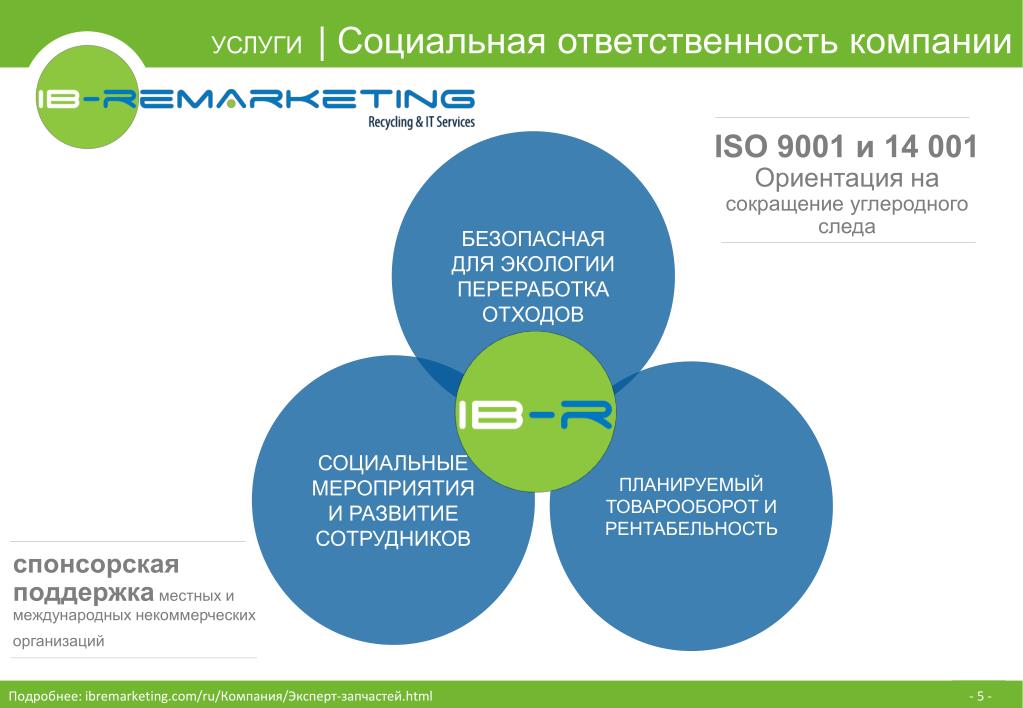 УСЛУГИ | Социальная ответственность компании

IB-REMARKETING
Recycling & IT Services

ISO 9001 и 14 001
Ориентация на сокращение углеродного следа

БЕЗОПАСНАЯ ДЛЯ ЭКОЛОГИИ ПЕРЕРАБОТКА ОТХОДОВ

IB-R

СОЦИАЛЬНЫЕ МЕРОПРИЯТИЯ И РАЗВИТИЕ СОТРУДНИКОВ

ПЛАНИРУЕМЫЙ ТОВАРООБОРОТ И РЕНТАБЕЛЬНОСТЬ

спонсорская поддержка местных и международных некоммерческих организаций

Подробнее: ibremarketing.com/ru/Компания/Эксперт-запчастей.html

- 5 -